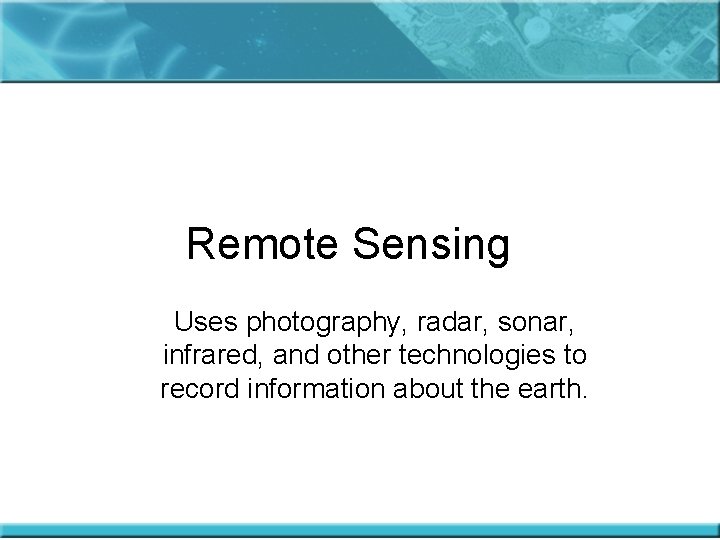 Remote Sensing

Uses photography, radar, sonar, infrared, and other technologies to record information about the earth.